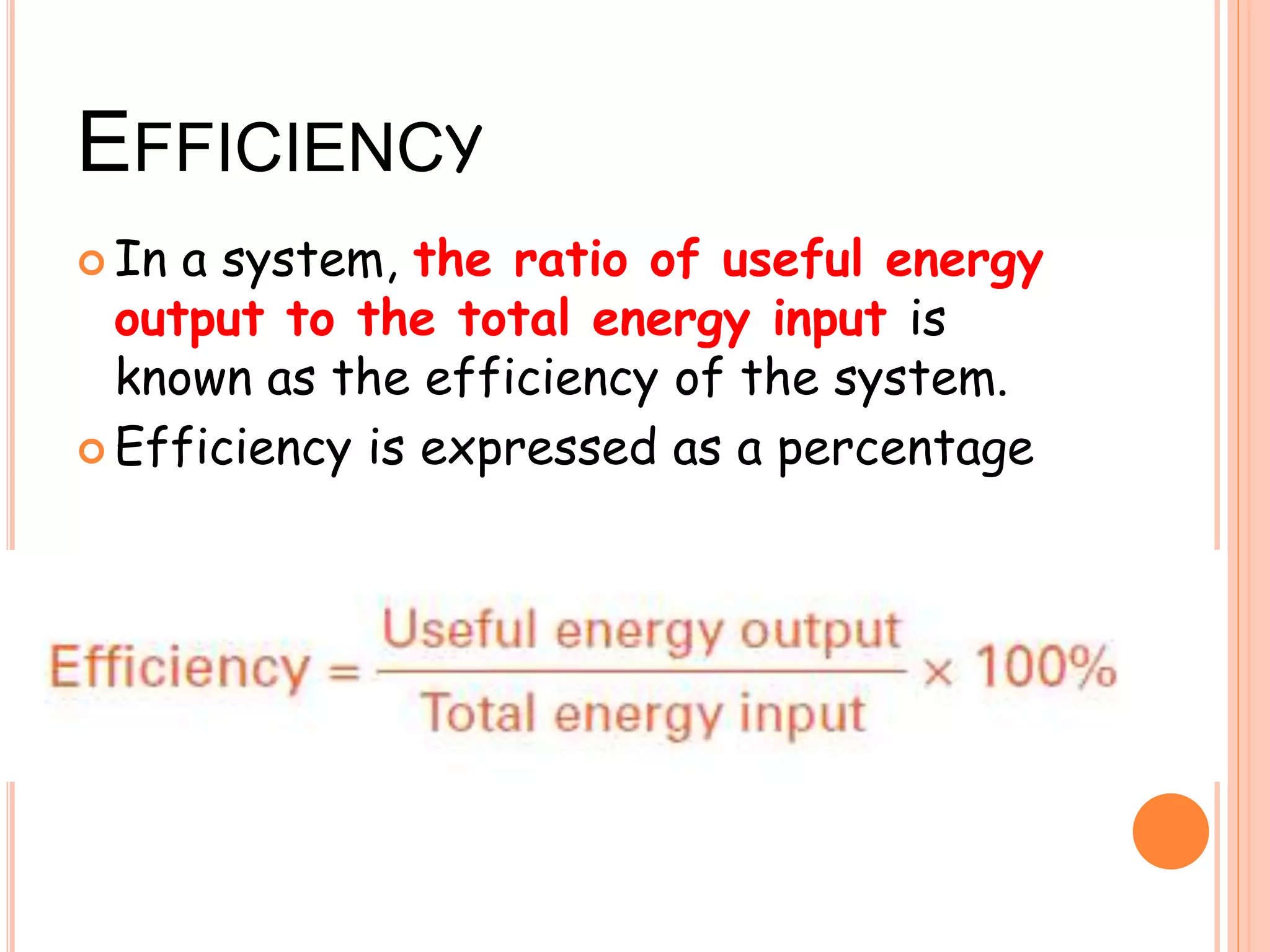 EFFICIENCY

In a system, the ratio of useful energy output to the total energy input is known as the efficiency of the system.

Efficiency is expressed as a percentage

$\text{Efficiency} = \frac{\text{Useful energy output}}{\text{Total energy input}} \times 100\%$